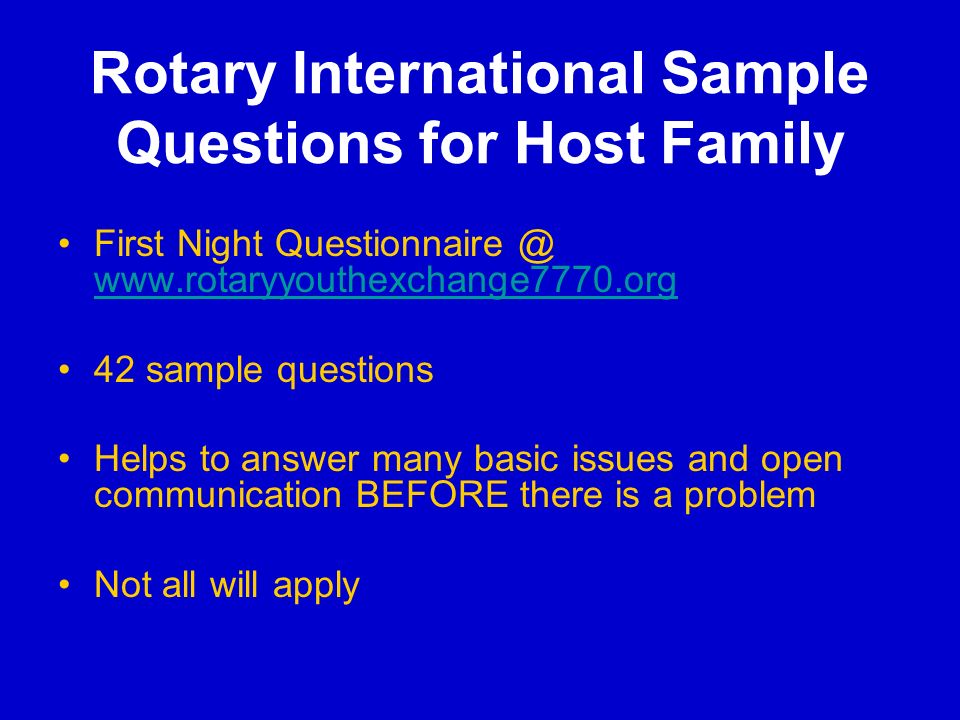 Rotary International Sample Questions for Host Family

• First Night Questionnaire @ www.rotaryyouthexchange7770.org

• 42 sample questions

• Helps to answer many basic issues and open communication BEFORE there is a problem

• Not all will apply